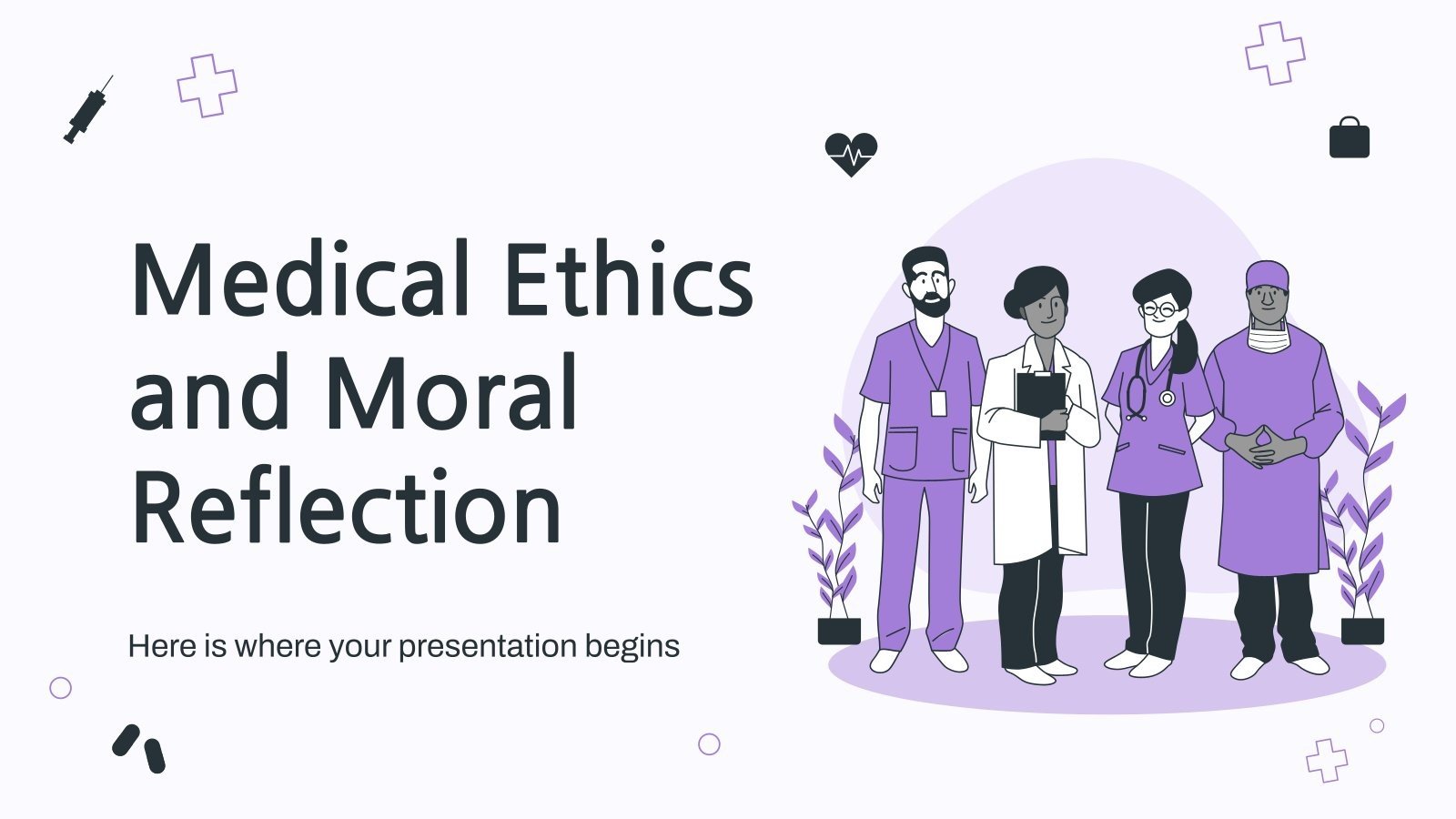 Medical Ethics and Moral Reflection

Here is where your presentation begins